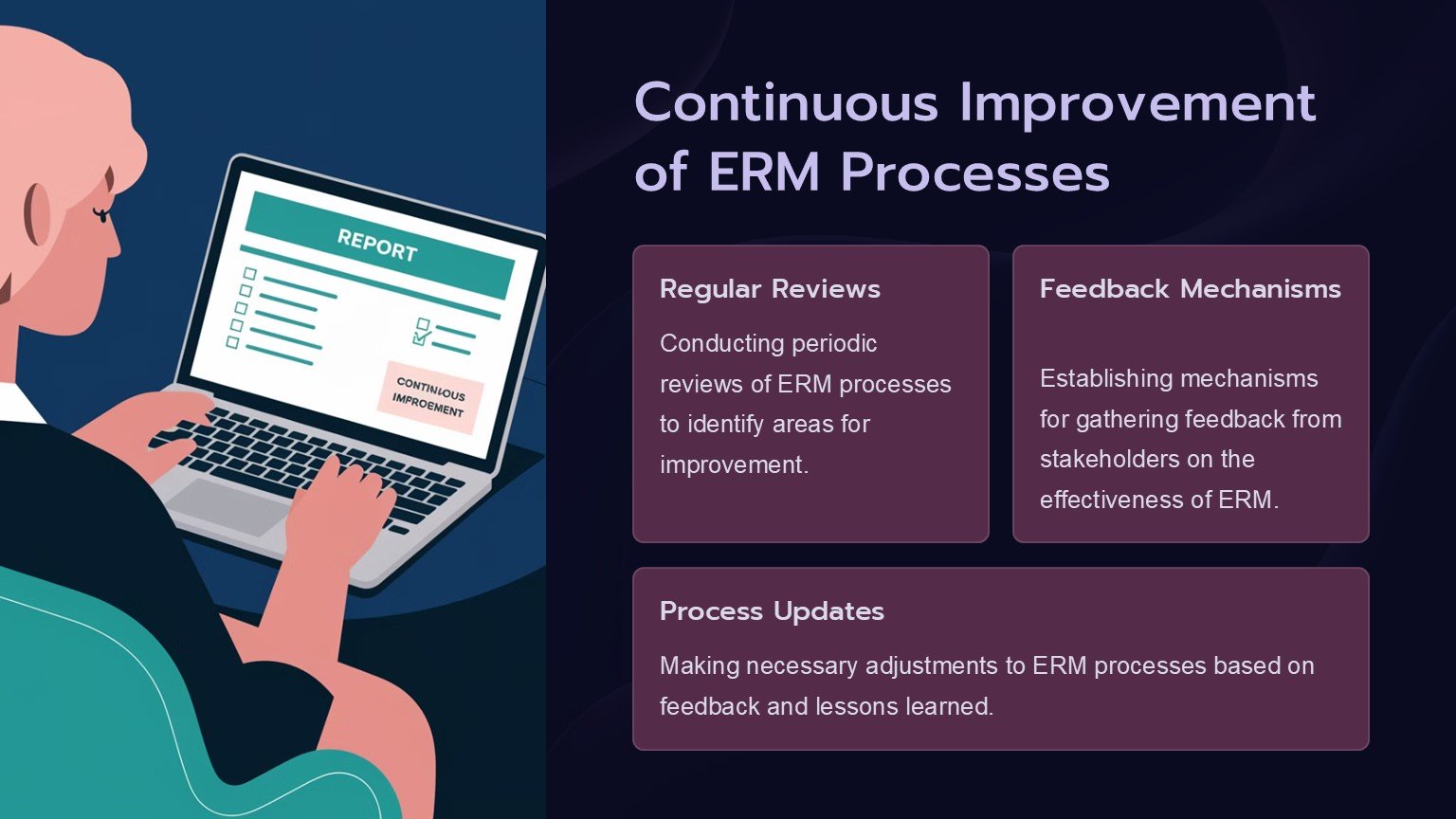 REPORT

CONTINUOUS IMPROEMENT

Continuous Improvement of ERM Processes

Regular Reviews

Conducting periodic reviews of ERM processes to identify areas for improvement.

Feedback Mechanisms

Establishing mechanisms for gathering feedback from stakeholders on the effectiveness of ERM.

Process Updates

Making necessary adjustments to ERM processes based on feedback and lessons learned.